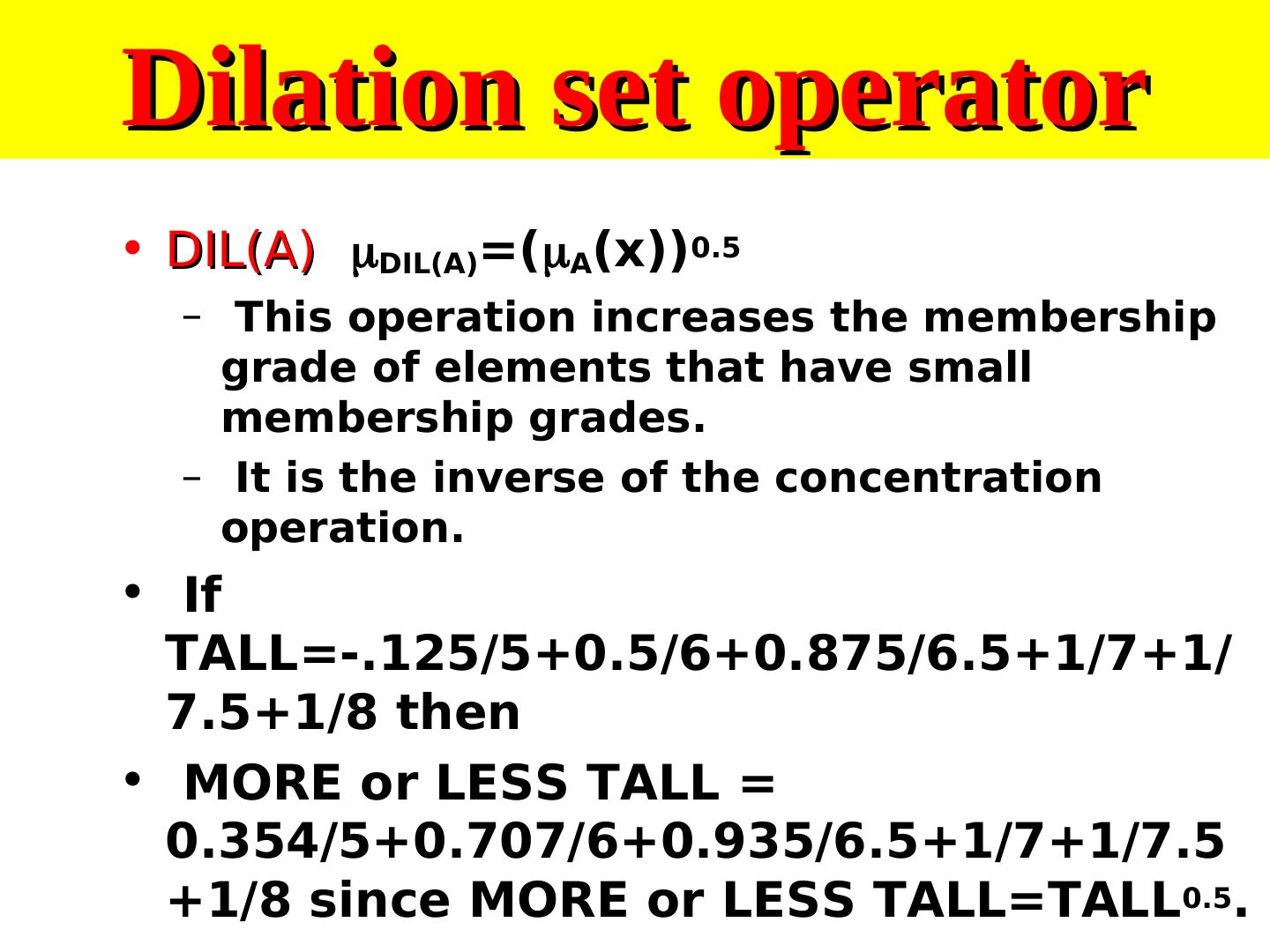 Dilation set operator

• DIL(A) $\mu_{DIL(A)}=(\mu_A(x))^{0.5}$

– This operation increases the membership grade of elements that have small membership grades.

– It is the inverse of the concentration operation.

• If TALL=-.125/5+0.5/6+0.875/6.5+1/7+1/7.5+1/8 then

• MORE or LESS TALL = 0.354/5+0.707/6+0.935/6.5+1/7+1/7.5+1/8 since MORE or LESS TALL=TALL$^{0.5}$.